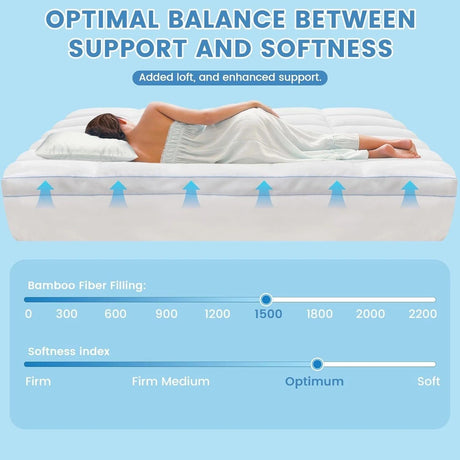 OPTIMAL BALANCE BETWEEN SUPPORT AND SOFTNESS

Added loft, and enhanced support.

Bamboo Fiber Filling:

0 300 600 900 1200 1500 1800 2000 2200

Softness index

Firm Firm Medium Optimum Soft